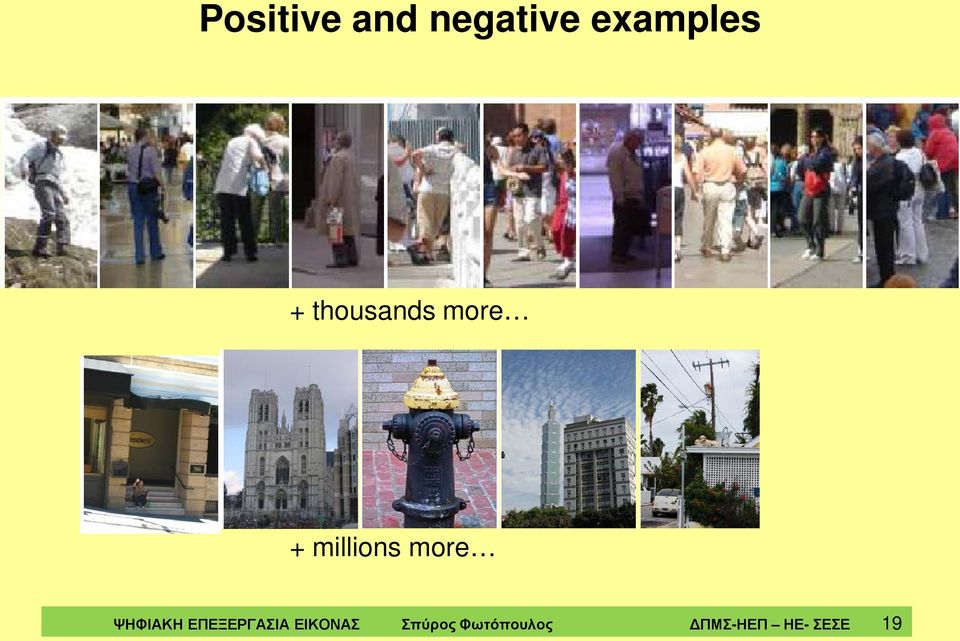 Positive and negative examples

+ thousands more…

+ millions more…

ΨΗΦΙΑΚΗ ΕΠΕΞΕΡΓΑΣΙΑ ΕΙΚΟΝΑΣ Σπύρος Φωτόπουλος ΔΠΜΣ-ΗΕΠ – ΗΕ- ΣΕΣΕ 19